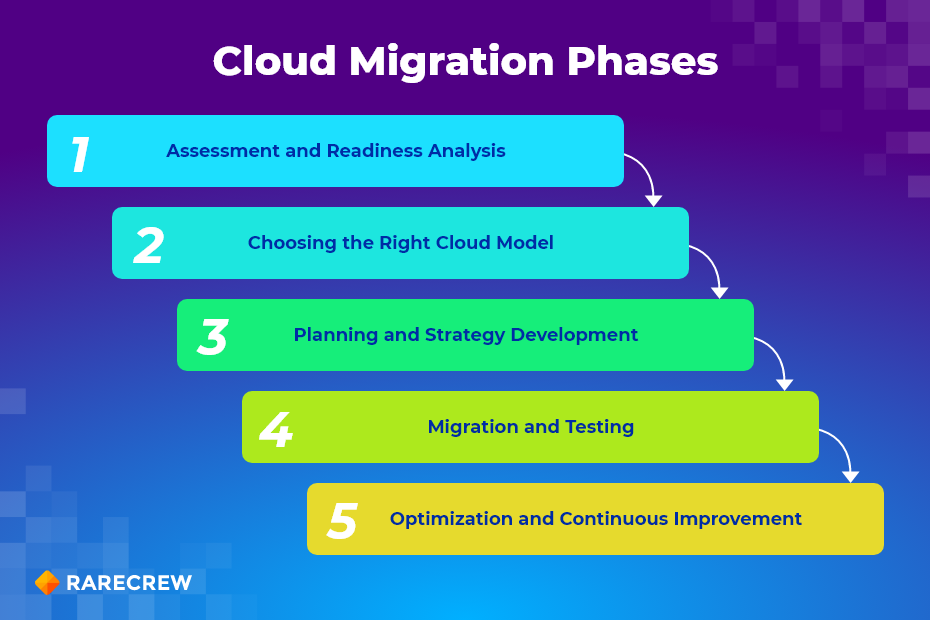 Cloud Migration Phases

1 Assessment and Readiness Analysis

2 Choosing the Right Cloud Model

3 Planning and Strategy Development

4 Migration and Testing

5 Optimization and Continuous Improvement

RARECREW